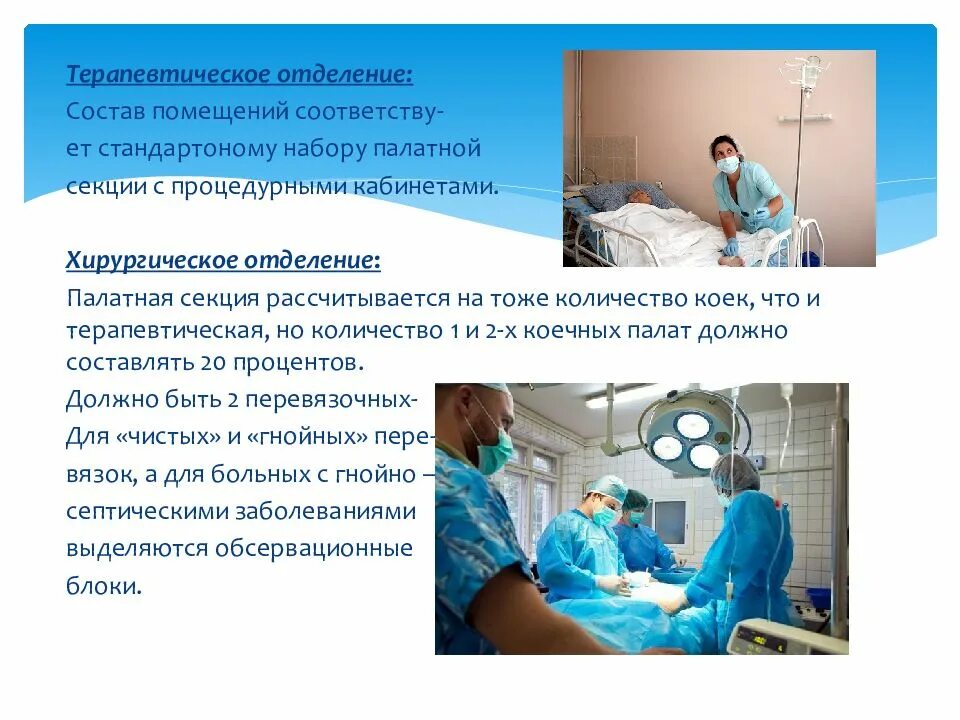 Терапевтическое отделение:
Состав помещений соответствует стандартоному набору палатной секции с процедурными кабинетами.

Хирургическое отделение:
Палатная секция рассчитывается на тоже количество коек, что и терапевтическая, но количество 1 и 2-х коечных палат должно составлять 20 процентов.
Должно быть 2 перевязочных-
Для «чистых» и «гнойных» перевязок, а для больных с гнойно – септическими заболеваниями выделяются обсервационные блоки.